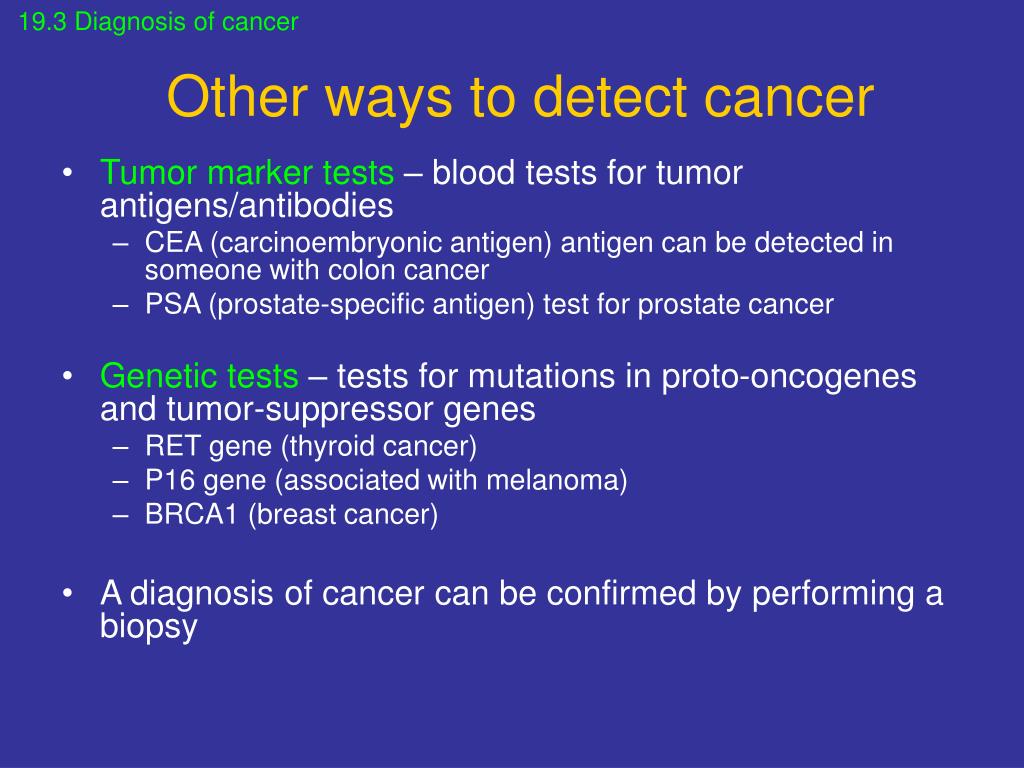 19.3 Diagnosis of cancer

Other ways to detect cancer

• Tumor marker tests – blood tests for tumor antigens/antibodies
– CEA (carcinoembryonic antigen) antigen can be detected in someone with colon cancer
– PSA (prostate-specific antigen) test for prostate cancer

• Genetic tests – tests for mutations in proto-oncogenes and tumor-suppressor genes
– RET gene (thyroid cancer)
– P16 gene (associated with melanoma)
– BRCA1 (breast cancer)

• A diagnosis of cancer can be confirmed by performing a biopsy